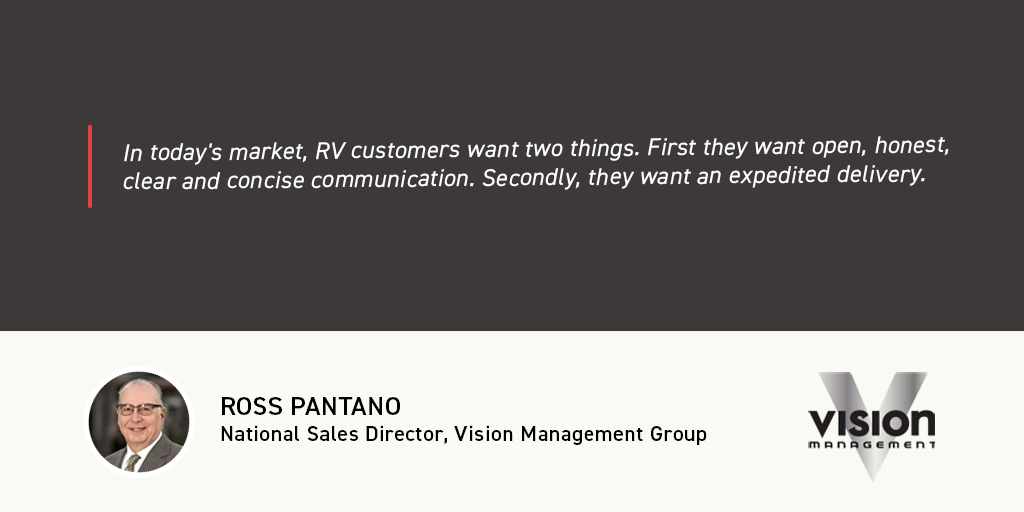 In today's market, RV customers want two things. First they want open, honest, clear and concise communication. Secondly, they want an expedited delivery.

ROSS PANTANO
National Sales Director, Vision Management Group

VISION
MANAGEMENT